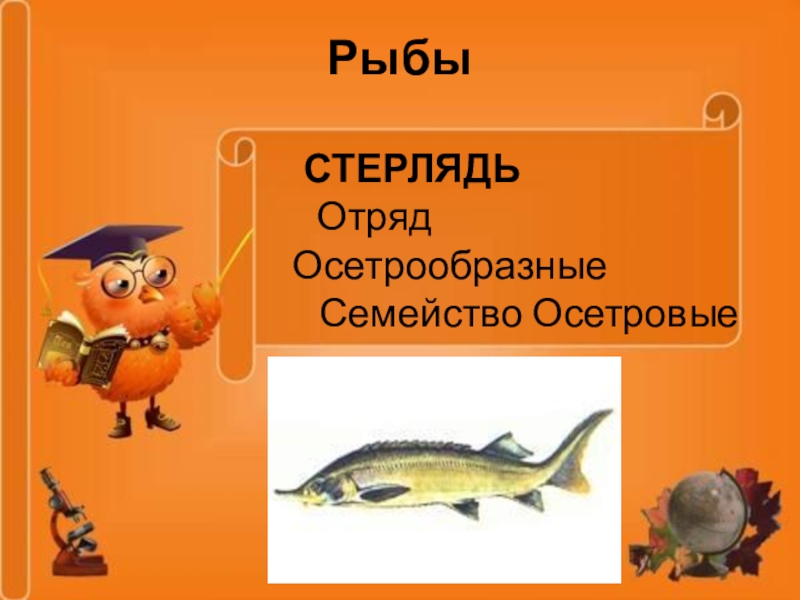 Рыбы

СТЕРЛЯДЬ
Отряд
Осетрообразные
Семейство Осетровые